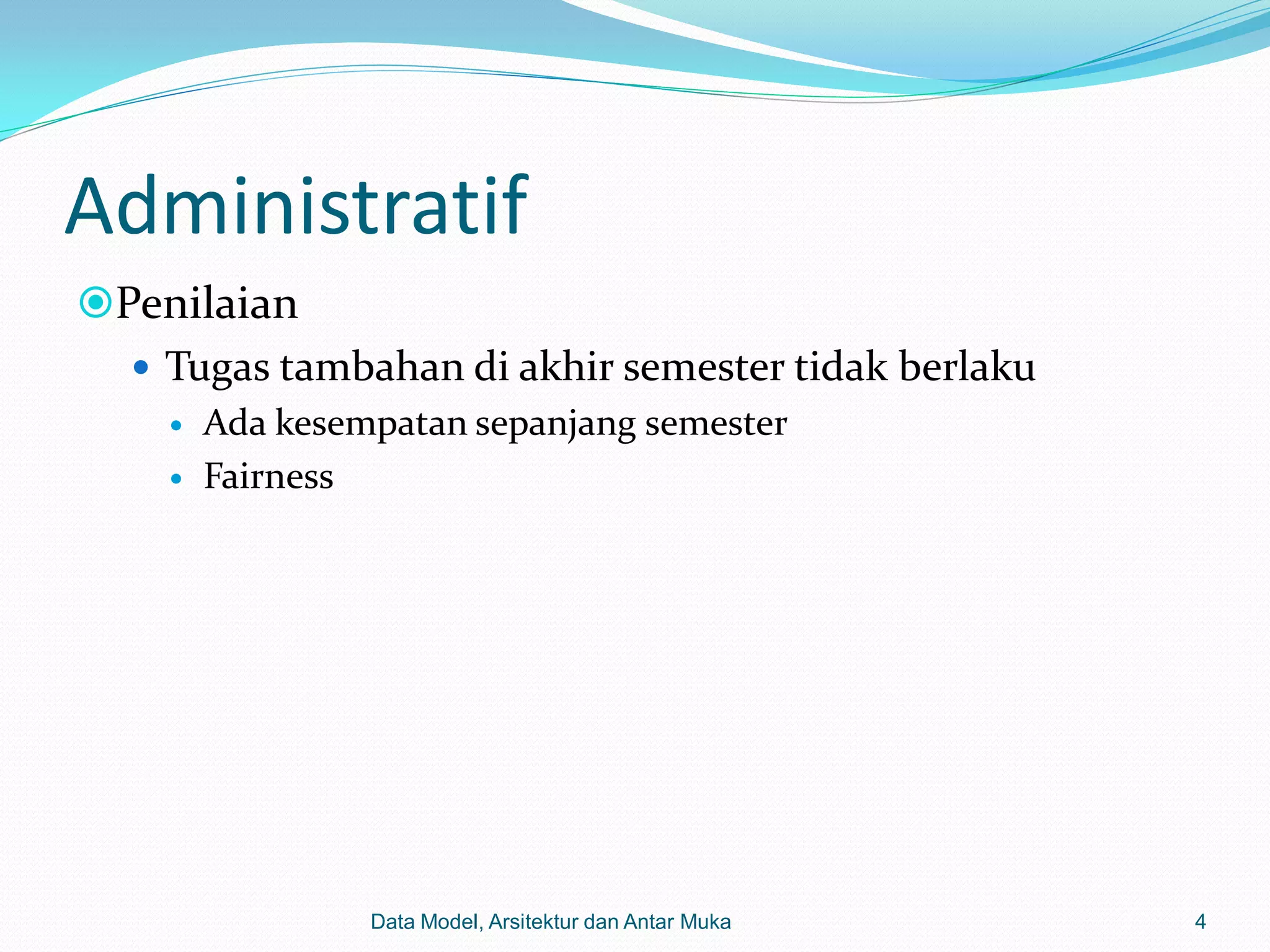 Administratif

Penilaian

Tugas tambahan di akhir semester tidak berlaku

Ada kesempatan sepanjang semester

Fairness

Data Model, Arsitektur dan Antar Muka

4